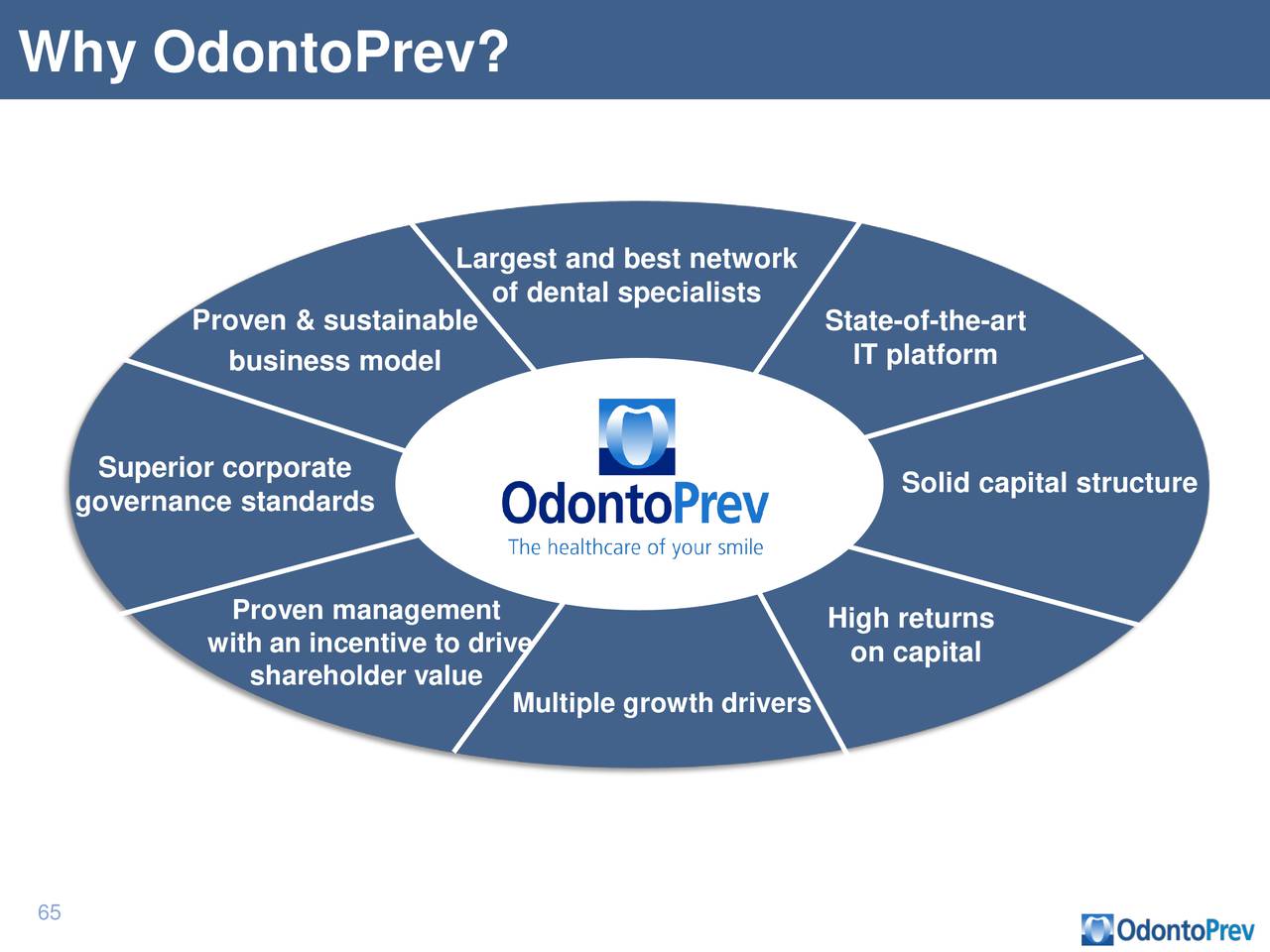 Why OdontoPrev?

Largest and best network of dental specialists

Proven & sustainable business model

State-of-the-art IT platform

Superior corporate governance standards

OdontoPrev
The healthcare of your smile

Solid capital structure

Proven management with an incentive to drive shareholder value

High returns on capital

Multiple growth drivers

65

OdontoPrev